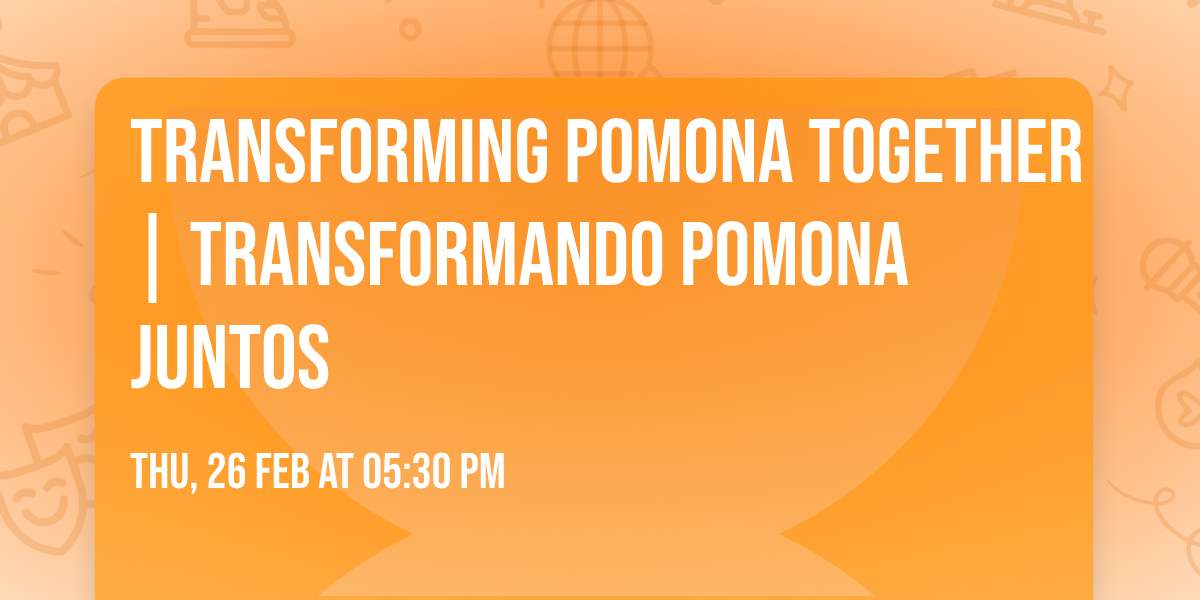 TRANSFORMING POMONA TOGETHER | TRANSFORMANDO POMONA JUNTOS

THU, 26 FEB AT 05:30 PM